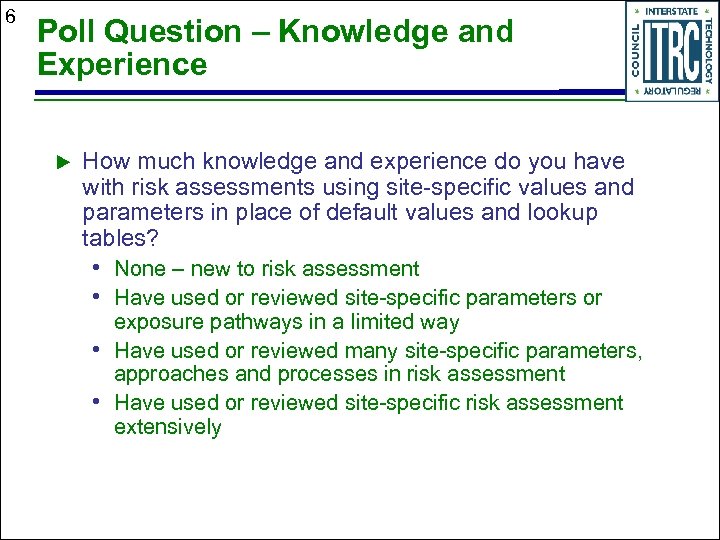 6

Poll Question – Knowledge and Experience

INTERSTATE TECHNOLOGY REGULATORY COUNCIL
ITRC

► How much knowledge and experience do you have with risk assessments using site-specific values and parameters in place of default values and lookup tables?

• None – new to risk assessment
• Have used or reviewed site-specific parameters or exposure pathways in a limited way
• Have used or reviewed many site-specific parameters, approaches and processes in risk assessment
• Have used or reviewed site-specific risk assessment extensively